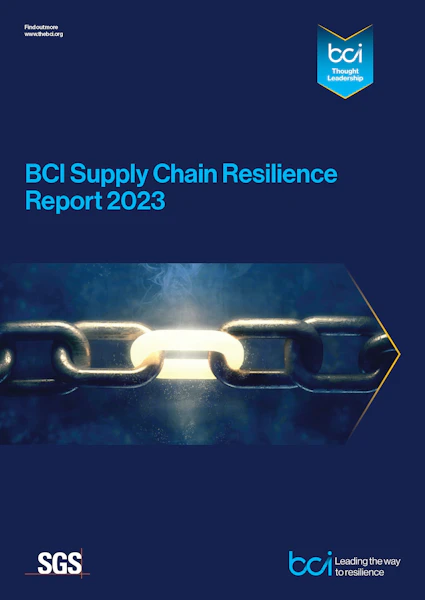 Find out more
www.thebci.org

bci
Thought Leadership

BCI Supply Chain Resilience Report 2023

SGS

bci Leading the way to resilience